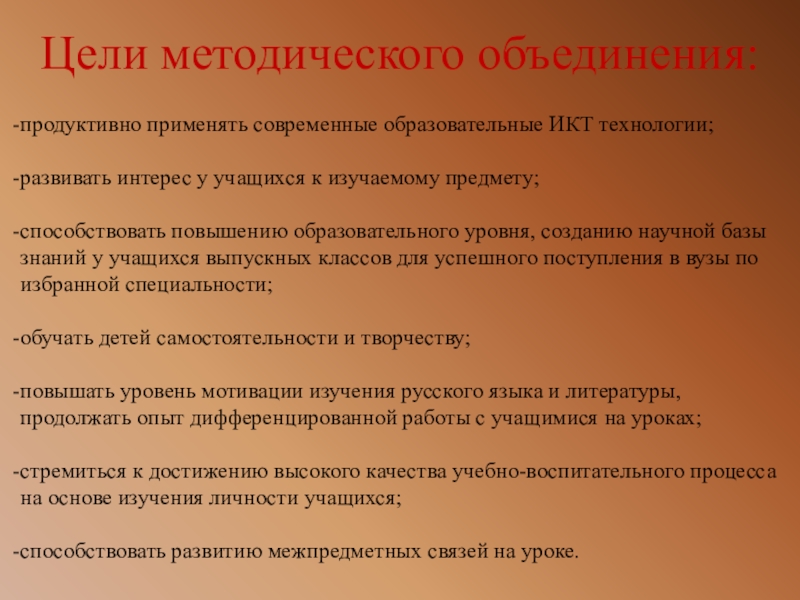 Цели методического объединения:

-продуктивно применять современные образовательные ИКТ технологии;

-развивать интерес у учащихся к изучаемому предмету;

-способствовать повышению образовательного уровня, созданию научной базы знаний у учащихся выпускных классов для успешного поступления в вузы по избранной специальности;

-обучать детей самостоятельности и творчеству;

-повышать уровень мотивации изучения русского языка и литературы, продолжать опыт дифференцированной работы с учащимися на уроках;

-стремиться к достижению высокого качества учебно-воспитательного процесса на основе изучения личности учащихся;

-способствовать развитию межпредметных связей на уроке.